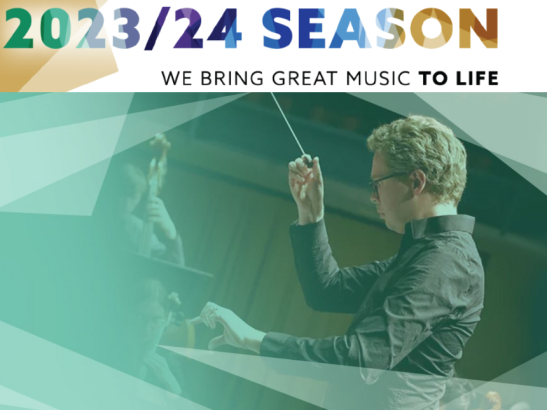 2023/24 SEASON

WE BRING GREAT MUSIC TO LIFE